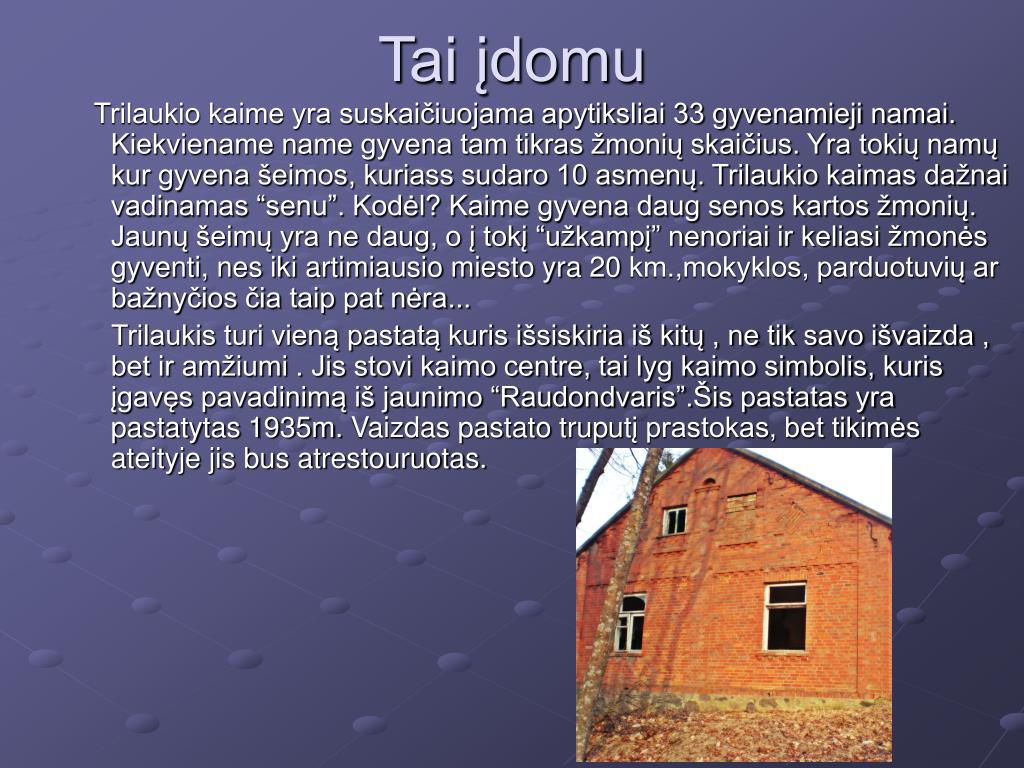 Tai įdomu

Trilaukio kaime yra suskaičiuojama apytiksliai 33 gyvenamieji namai. Kiekviename name gyvena tam tikras žmonių skaičius. Yra tokių namų kur gyvena šeimos, kuriass sudaro 10 asmenų. Trilaukio kaimas dažnai vadinamas “senu”. Kodėl? Kaime gyvena daug senos kartos žmonių. Jaunų šeimų yra ne daug, o į tokį “užkampį” nenoriai ir keliasi žmonės gyventi, nes iki artimiausio miesto yra 20 km.,mokyklos, parduotuvių ar bažnyčios čia taip pat nėra...

Trilaukis turi vieną pastatą kuris išsiskiria iš kitų , ne tik savo išvaizda , bet ir amžiumi . Jis stovi kaimo centre, tai lyg kaimo simbolis, kuris įgavęs pavadinimą iš jaunimo “Raudondvaris”.Šis pastatas yra pastatytas 1935m. Vaizdas pastato truputį prastokas, bet tikimės ateityje jis bus atrestouruotas.